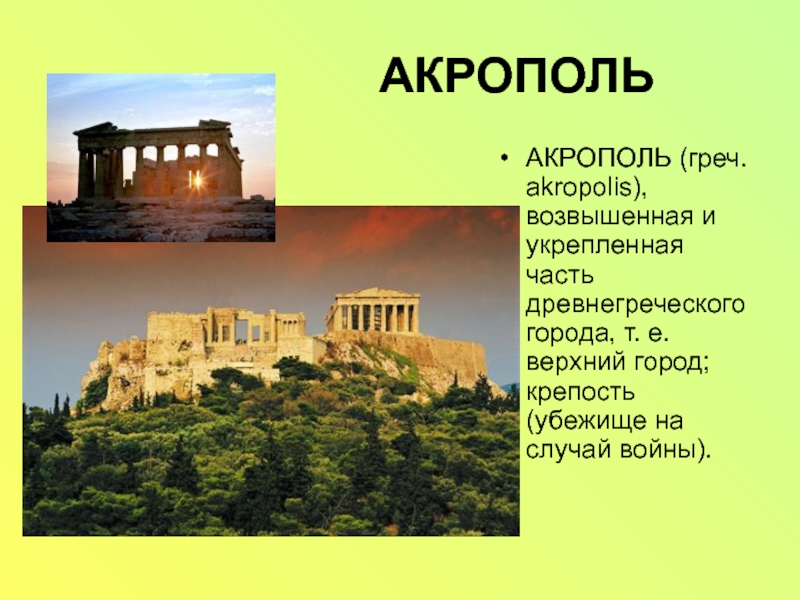 АКРОПОЛЬ

• АКРОПОЛЬ (греч. akropolis), возвышенная и укрепленная часть древнегреческого города, т. е. верхний город; крепость (убежище на случай войны).